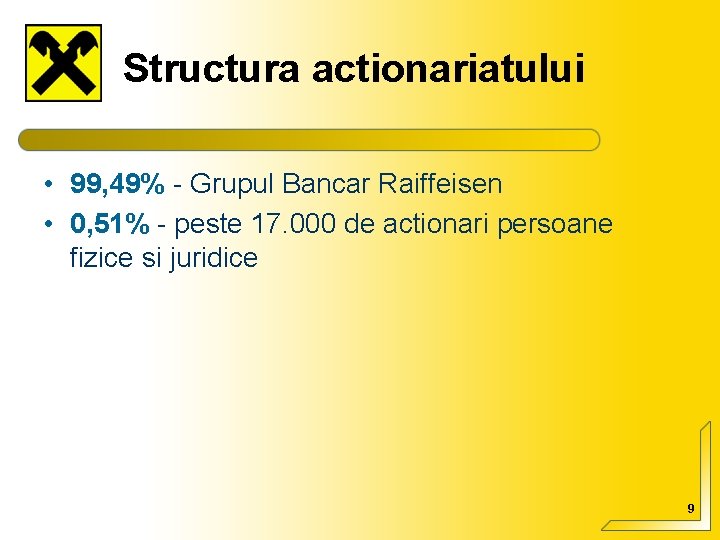 Structura actionariatului

• 99,49% - Grupul Bancar Raiffeisen
• 0,51% - peste 17.000 de actionari persoane fizice si juridice

9